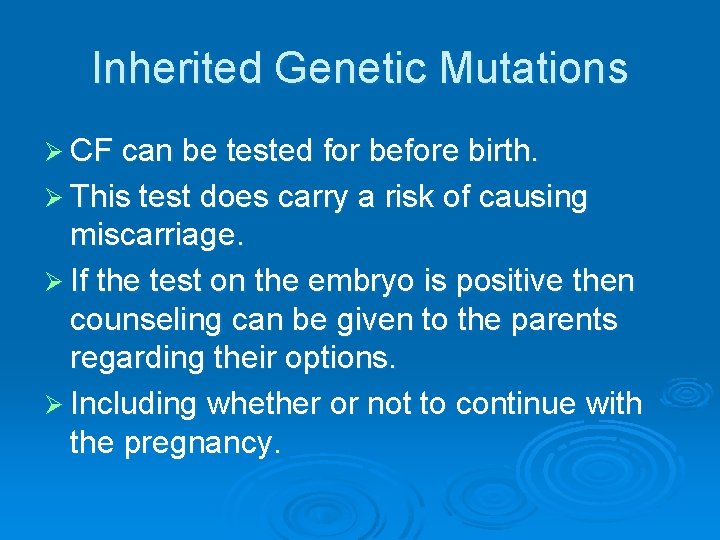 Inherited Genetic Mutations

➢ CF can be tested for before birth.

➢ This test does carry a risk of causing miscarriage.

➢ If the test on the embryo is positive then counseling can be given to the parents regarding their options.

➢ Including whether or not to continue with the pregnancy.